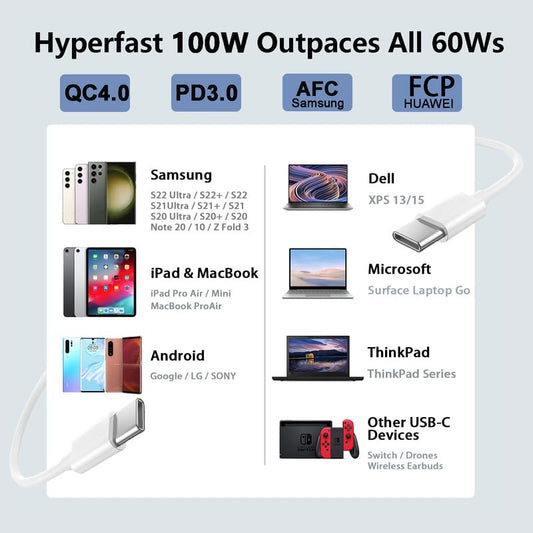 Hyperfast 100W Outpaces All 60Ws

QC4.0

PD3.0

AFC
Samsung

FCP
HUAWEI

Samsung
S22 Ultra / S22+ / S22
S21Ultra / S21+ / S21
S20 Ultra / S20+ / S20
Note 20 / 10 / Z Fold 3

iPad & MacBook
iPad Pro Air / Mini
MacBook ProAir

Android
Google / LG / SONY

Dell
XPS 13/15

Microsoft
Surface Laptop Go

ThinkPad
ThinkPad Series

Other USB-C Devices
Switch / Drones
Wireless Earbuds